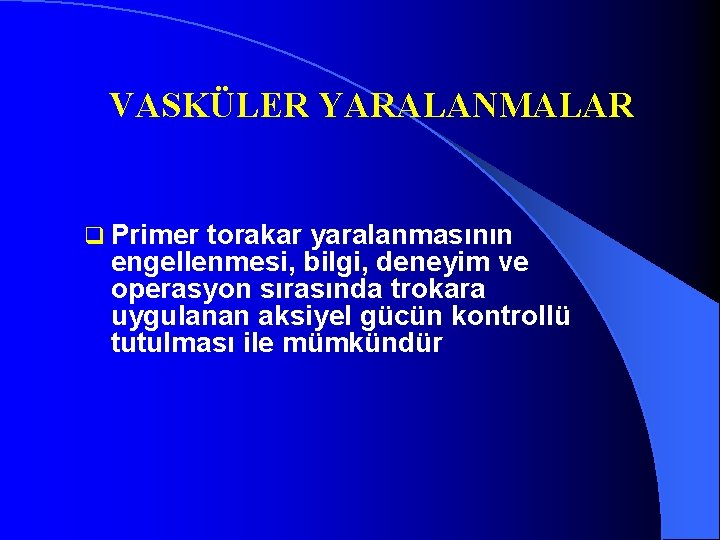 VASKÜLER YARALANMALAR

Primer torakar yaralanmasının engellenmesi, bilgi, deneyim ve operasyon sırasında trokara uygulanan aksiyel gücün kontrollü tutulması ile mümkündür